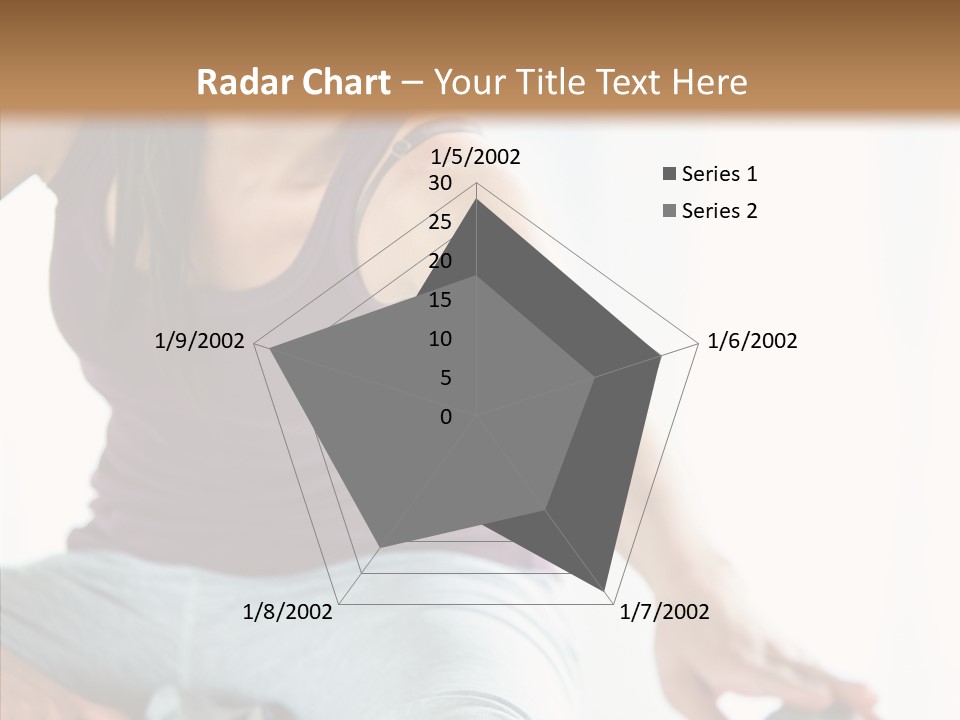 Radar Chart – Your Title Text Here

1/5/2002
30
25
20
15
10
5
0
1/6/2002
1/7/2002
1/8/2002
1/9/2002

Series 1
Series 2